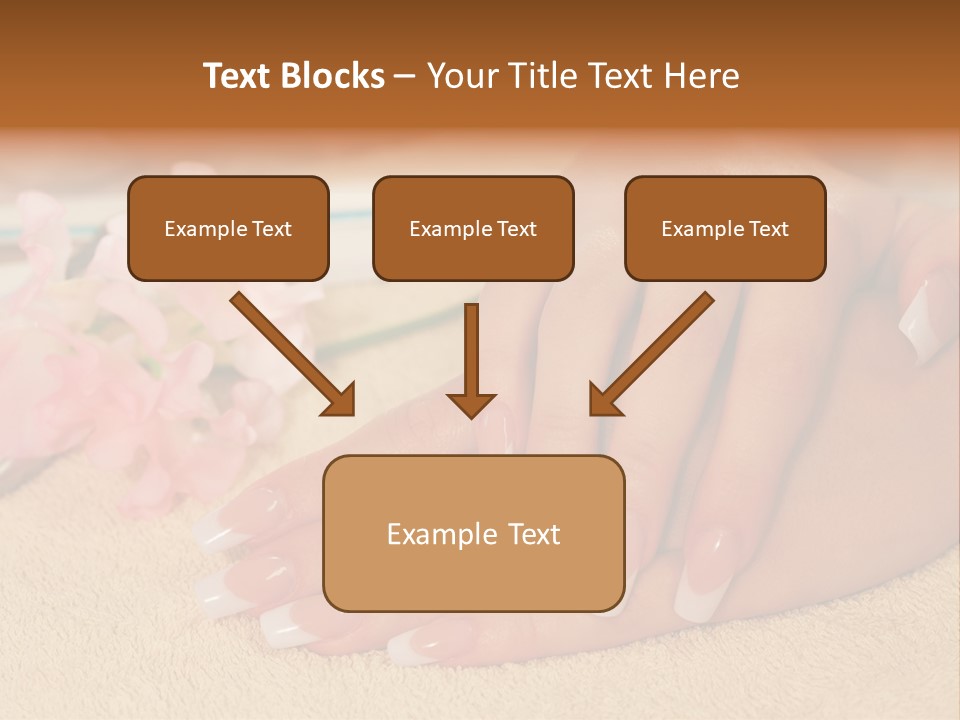 Text Blocks – Your Title Text Here

Example Text

Example Text

Example Text

Example Text